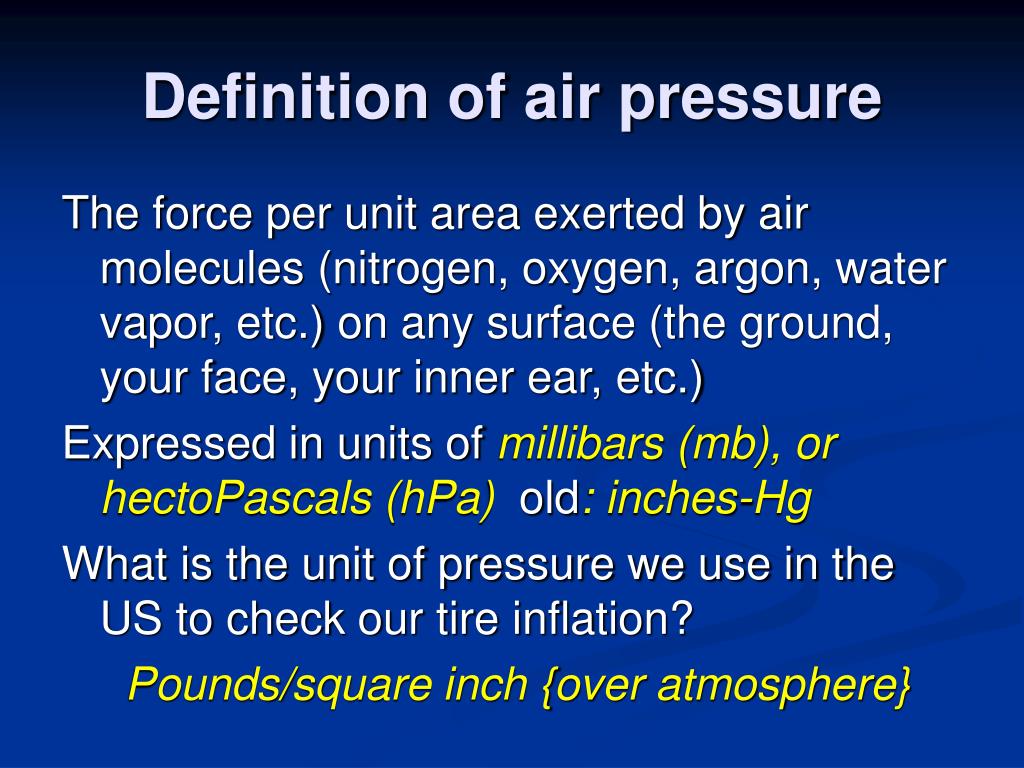 Definition of air pressure

The force per unit area exerted by air molecules (nitrogen, oxygen, argon, water vapor, etc.) on any surface (the ground, your face, your inner ear, etc.)

Expressed in units of millibars (mb), or hectoPascals (hPa) old: inches-Hg

What is the unit of pressure we use in the US to check our tire inflation?

Pounds/square inch {over atmosphere}